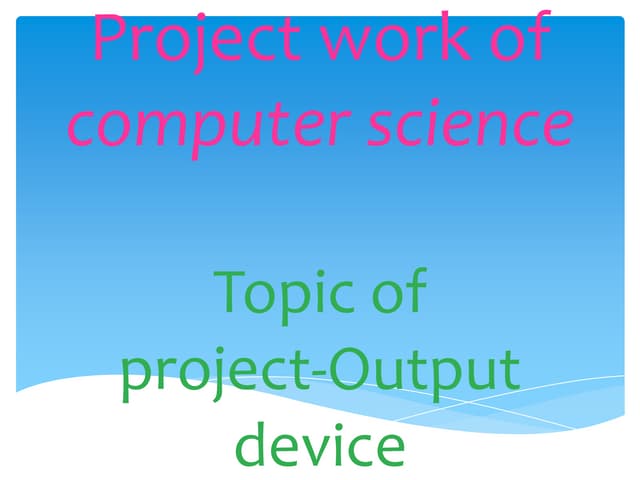 Project work of computer science

Topic of project-Output device